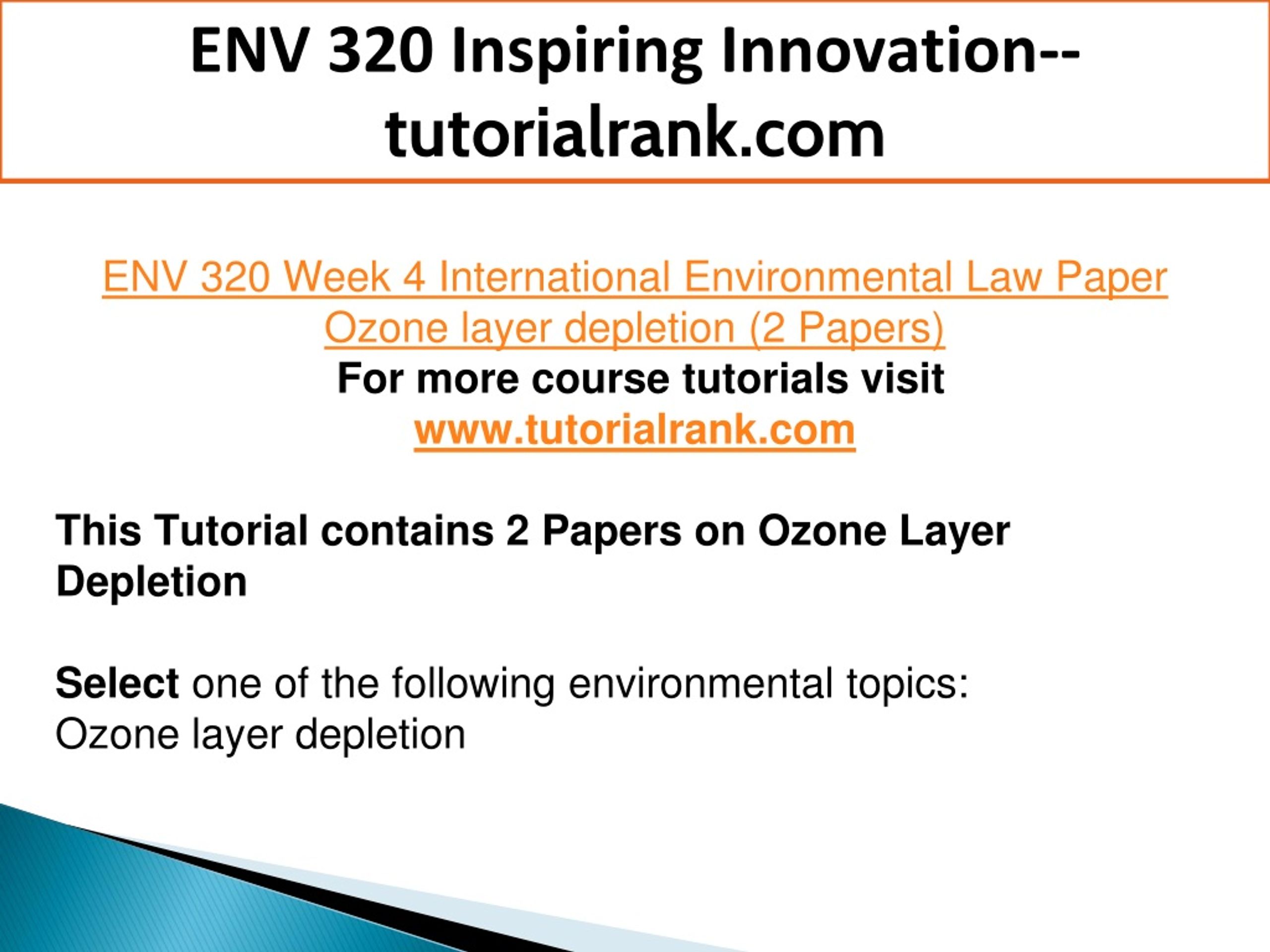 ENV 320 Inspiring Innovation--tutorialrank.com

ENV 320 Week 4 International Environmental Law Paper Ozone layer depletion (2 Papers)
For more course tutorials visit
www.tutorialrank.com

This Tutorial contains 2 Papers on Ozone Layer Depletion

Select one of the following environmental topics:
Ozone layer depletion